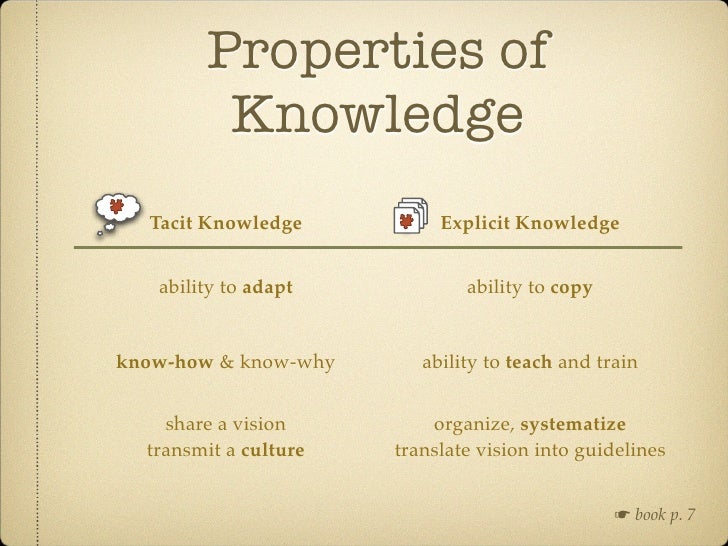 Properties of Knowledge

| Tacit Knowledge | Explicit Knowledge |
|---|---|
| ability to adapt | ability to copy |
| know-how & know-why | ability to teach and train |
| share a vision transmit a culture | organize, systematize translate vision into guidelines |

☛ book p. 7